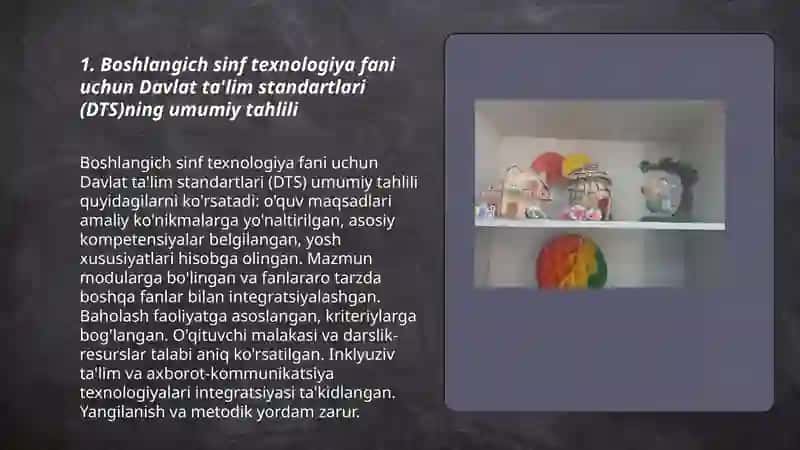 1. Boshlangich sinf texnologiya fani uchun Davlat ta'lim standartlari (DTS)ning umumiy tahlili

Boshlangich sinf texnologiya fani uchun Davlat ta'lim standartlari (DTS) umumiy tahlili quyidagilarni ko'rsatadi: o'quv maqsadlari amaliy ko'nikmalarga yo'naltirilgan, asosiy kompetensiyalar belgilangan, yosh xususiyatlari hisobga olingan. Mazmun modularga bo'lingan va fanlararo tarzda boshqa fanlar bilan integratsiyalashgan. Baholash faoliyatga asoslangan, kriteriylarga bog'langan. O'qituvchi malakasi va darslik-resurslar talabi aniq ko'rsatilgan. Inklyuziv ta'lim va axborot-kommunikatsiya texnologiyalari integratsiyasi ta'kidlangan. Yangilanish va metodik yordam zarur.